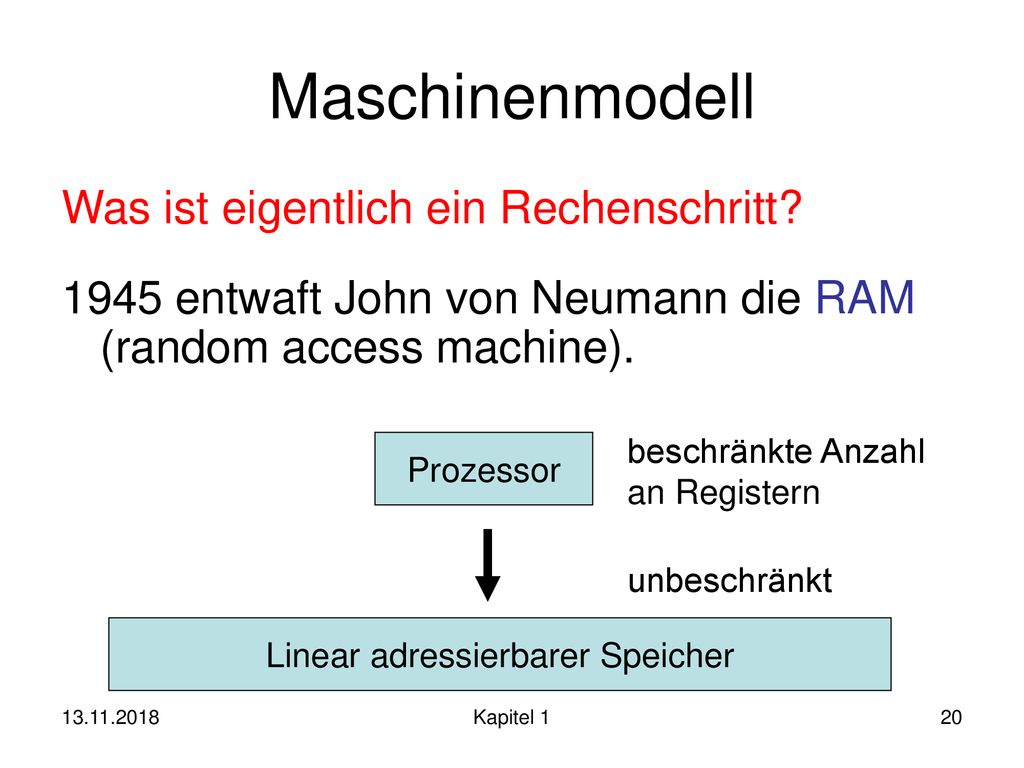 Maschinenmodell

Was ist eigentlich ein Rechenschritt?

1945 entwaft John von Neumann die RAM (random access machine).

Prozessor

beschränkte Anzahl an Registern

unbeschränkt

Linear adressierbarer Speicher

13.11.2018

Kapitel 1

20